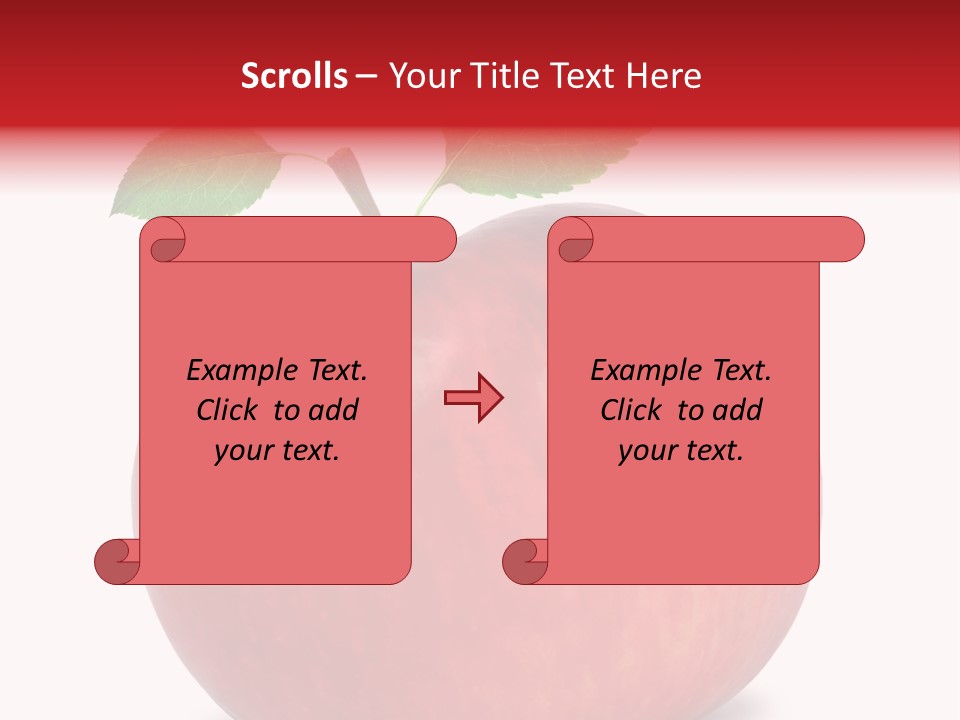 Scrolls – Your Title Text Here

Example Text. Click to add your text.

Example Text. Click to add your text.